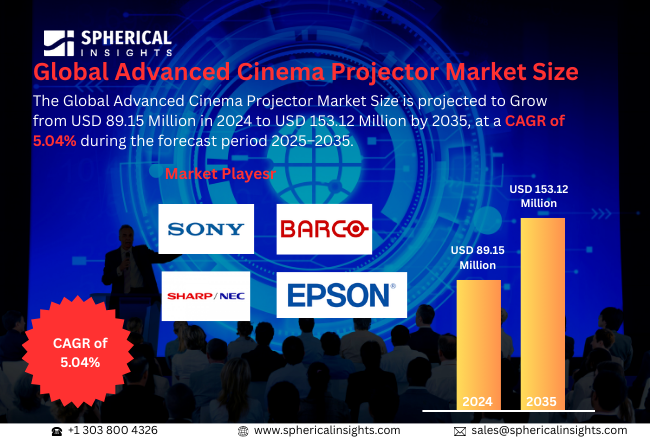 SPHERICAL INSIGHTS

Global Advanced Cinema Projector Market Size

The Global Advanced Cinema Projector Market Size is projected to Grow from USD 89.15 Million in 2024 to USD 153.12 Million by 2035, at a CAGR of 5.04% during the forecast period 2025–2035.

Market Playesr

SONY

BARCO

SHARP/NEC

EPSON

CAGR of 5.04%

USD 89.15 Million

USD 153.12 Million

2024

2035

+1 303 800 4326

www.sphericalinsights.com

sales@sphericalinsights.com